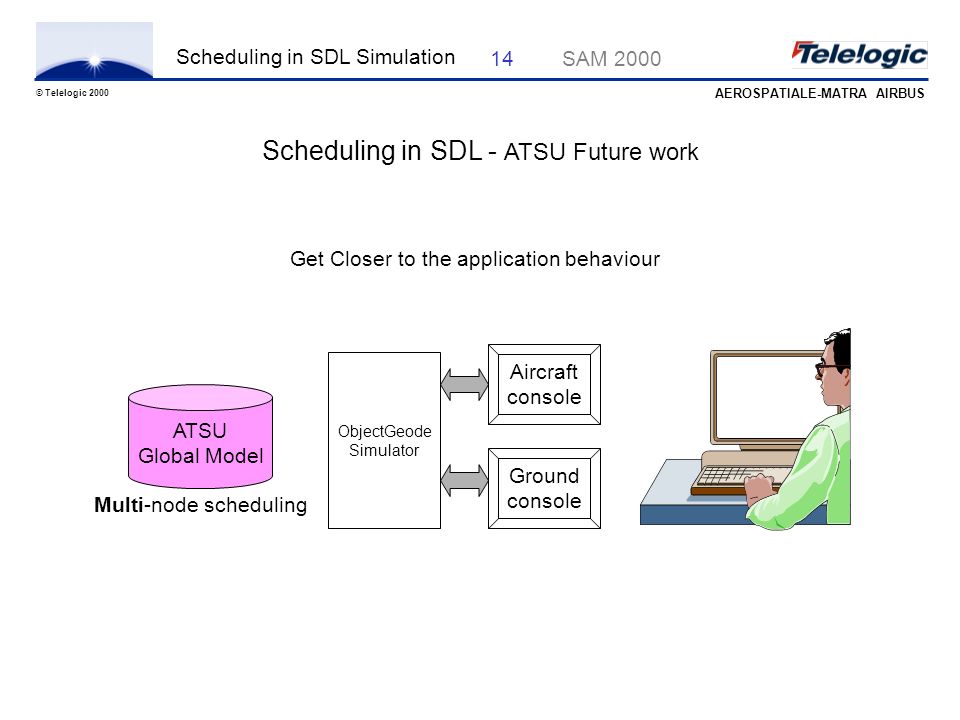 Scheduling in SDL Simulation 14 SAM 2000

Telelogic

© Telelogic 2000

AEROSPATIALE-MATRA AIRBUS

Scheduling in SDL - ATSU Future work

Get Closer to the application behaviour

ATSU
Global Model

Multi-node scheduling

ObjectGeode
Simulator

Aircraft
console

Ground
console